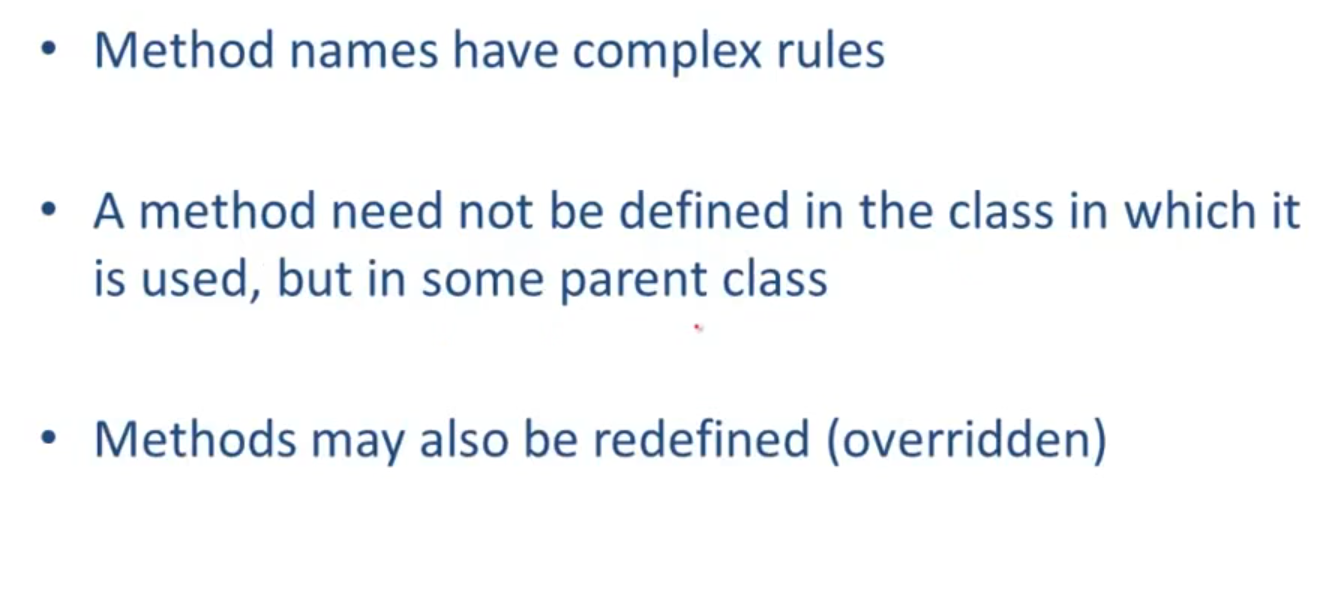 • Method names have complex rules

• A method need not be defined in the class in which it is used, but in some parent class

• Methods may also be redefined (overridden)